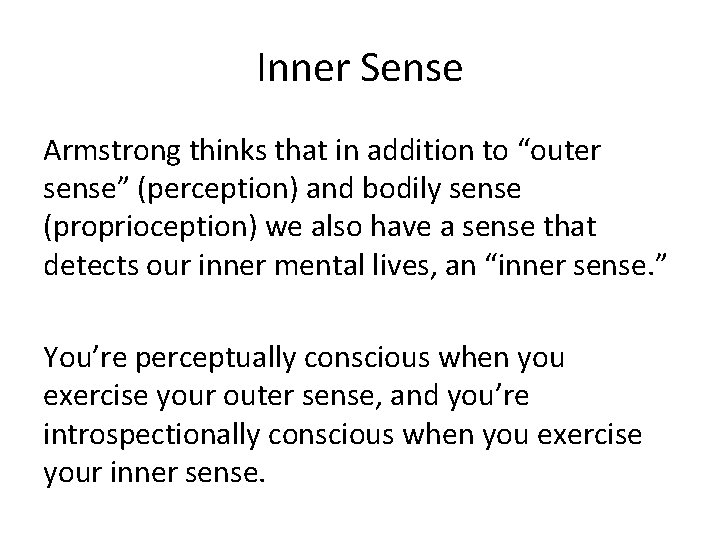 Inner Sense

Armstrong thinks that in addition to “outer sense” (perception) and bodily sense (proprioception) we also have a sense that detects our inner mental lives, an “inner sense.”

You’re perceptually conscious when you exercise your outer sense, and you’re introspectionally conscious when you exercise your inner sense.